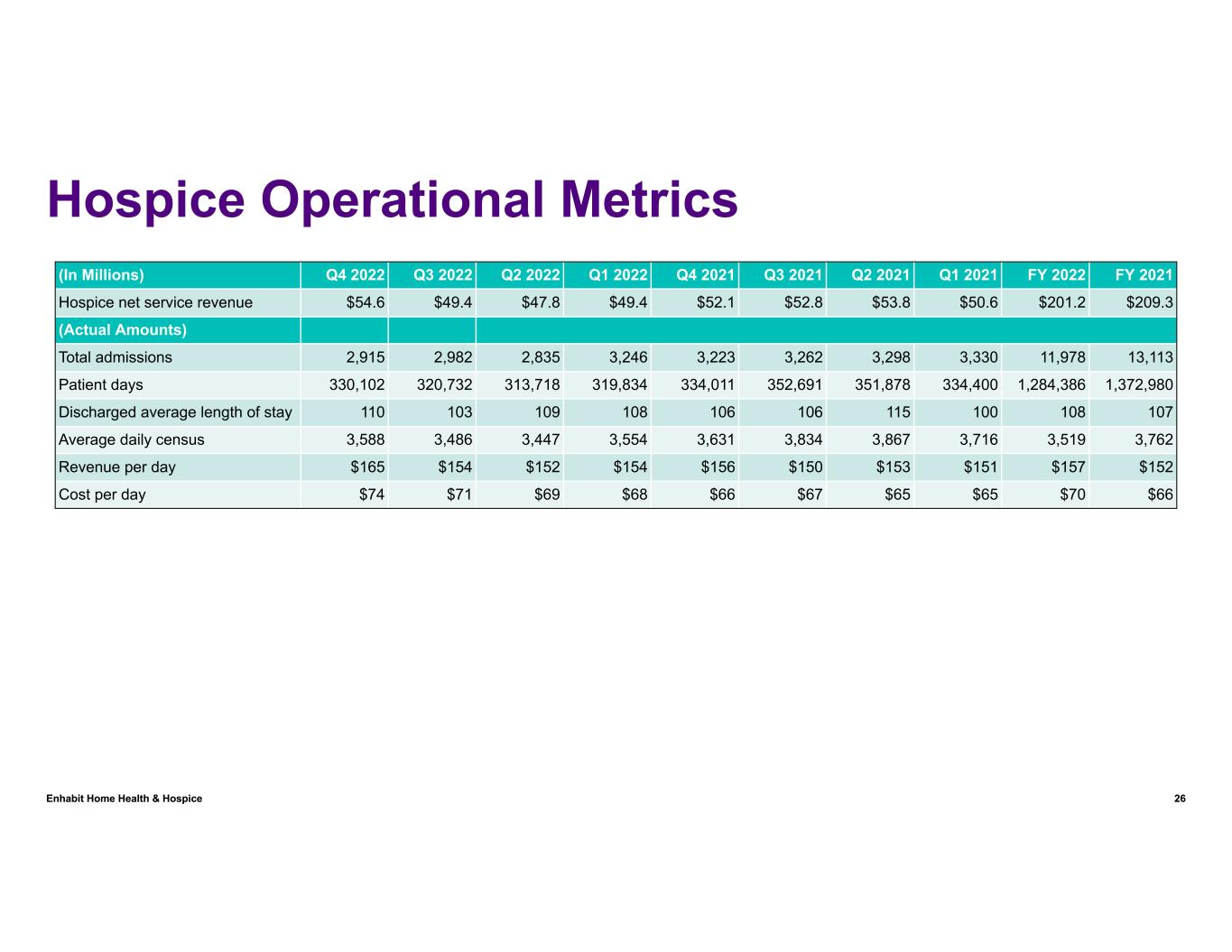 Hospice Operational Metrics

| (In Millions) | Q4 2022 | Q3 2022 | Q2 2022 | Q1 2022 | Q4 2021 | Q3 2021 | Q2 2021 | Q1 2021 | FY 2022 | FY 2021 |
|---|---|---|---|---|---|---|---|---|---|---|
| Hospice net service revenue | \$54.6 | \$49.4 | \$47.8 | \$49.4 | \$52.1 | \$52.8 | \$53.8 | \$50.6 | \$201.2 | \$209.3 |
| (Actual Amounts) | | | | | | | | | | |
| Total admissions | 2,915 | 2,982 | 2,835 | 3,246 | 3,223 | 3,262 | 3,298 | 3,330 | 11,978 | 13,113 |
| Patient days | 330,102 | 320,732 | 313,718 | 319,834 | 334,011 | 352,691 | 351,878 | 334,400 | 1,284,386 | 1,372,980 |
| Discharged average length of stay | 110 | 103 | 109 | 108 | 106 | 106 | 115 | 100 | 108 | 107 |
| Average daily census | 3,588 | 3,486 | 3,447 | 3,554 | 3,631 | 3,834 | 3,867 | 3,716 | 3,519 | 3,762 |
| Revenue per day | \$165 | \$154 | \$152 | \$154 | \$156 | \$150 | \$153 | \$151 | \$157 | \$152 |
| Cost per day | \$74 | \$71 | \$69 | \$68 | \$66 | \$67 | \$65 | \$65 | \$70 | \$66 |

Enhabit Home Health & Hospice

26